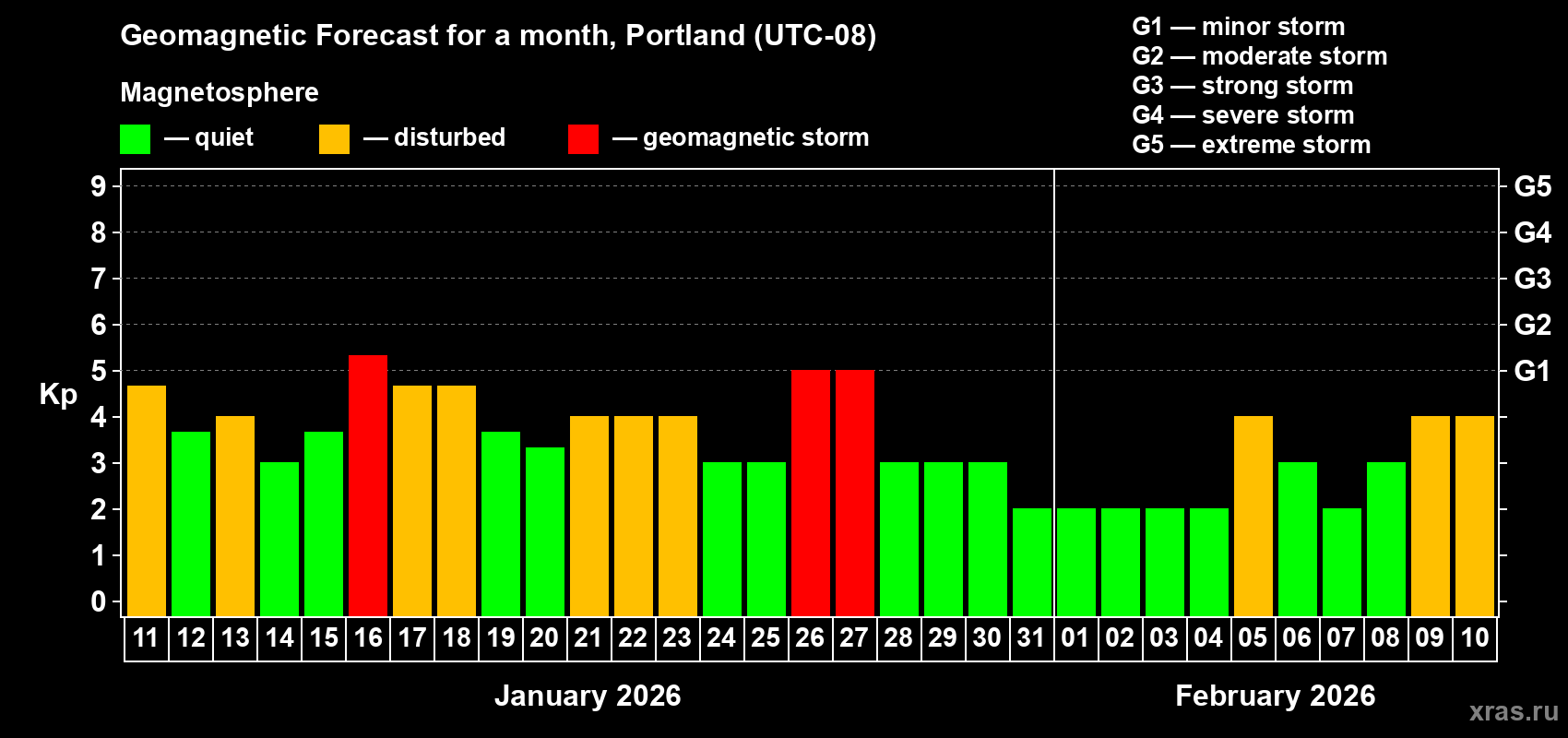 Geomagnetic Forecast for a month, Portland (UTC-08)

Magnetosphere

— quiet — disturbed — geomagnetic storm

G1 — minor storm
G2 — moderate storm
G3 — strong storm
G4 — severe storm
G5 — extreme storm

Kp

9
8
7
6
5
4
3
2
1
0

G5
G4
G3
G2
G1

11 12 13 14 15 16 17 18 19 20 21 22 23 24 25 26 27 28 29 30 31 01 02 03 04 05 06 07 08 09 10

January 2026

February 2026

xras.ru